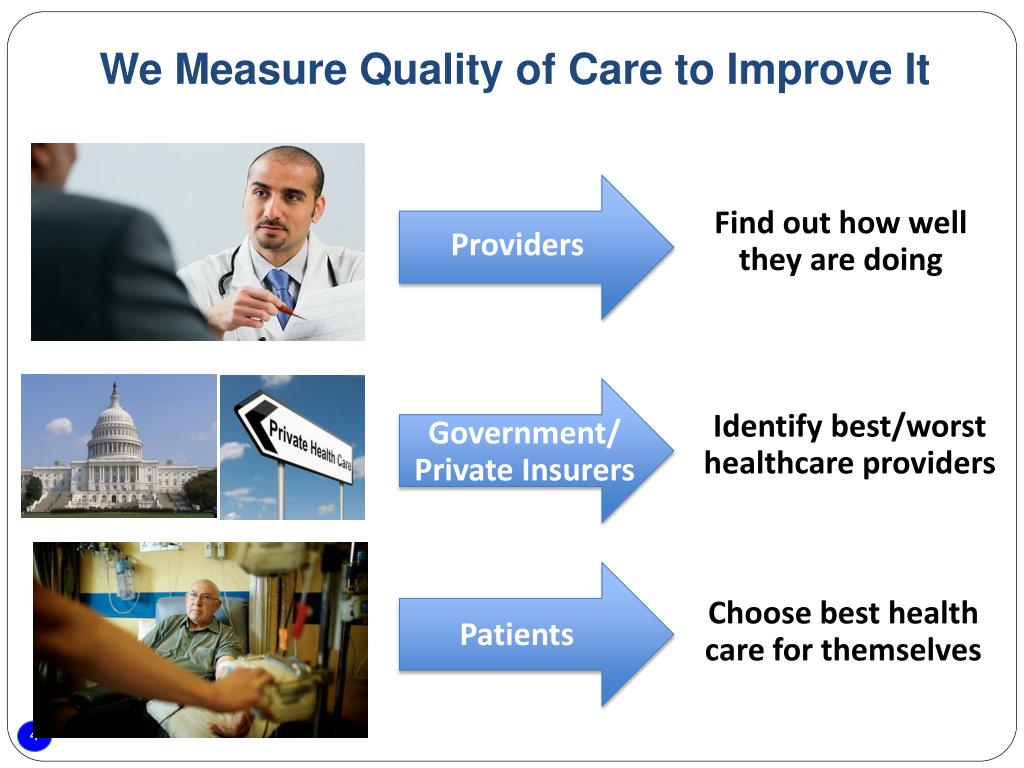 We Measure Quality of Care to Improve It

Providers

Find out how well they are doing

Private Health Care

Government/ Private Insurers

Identify best/worst healthcare providers

Patients

Choose best health care for themselves

4